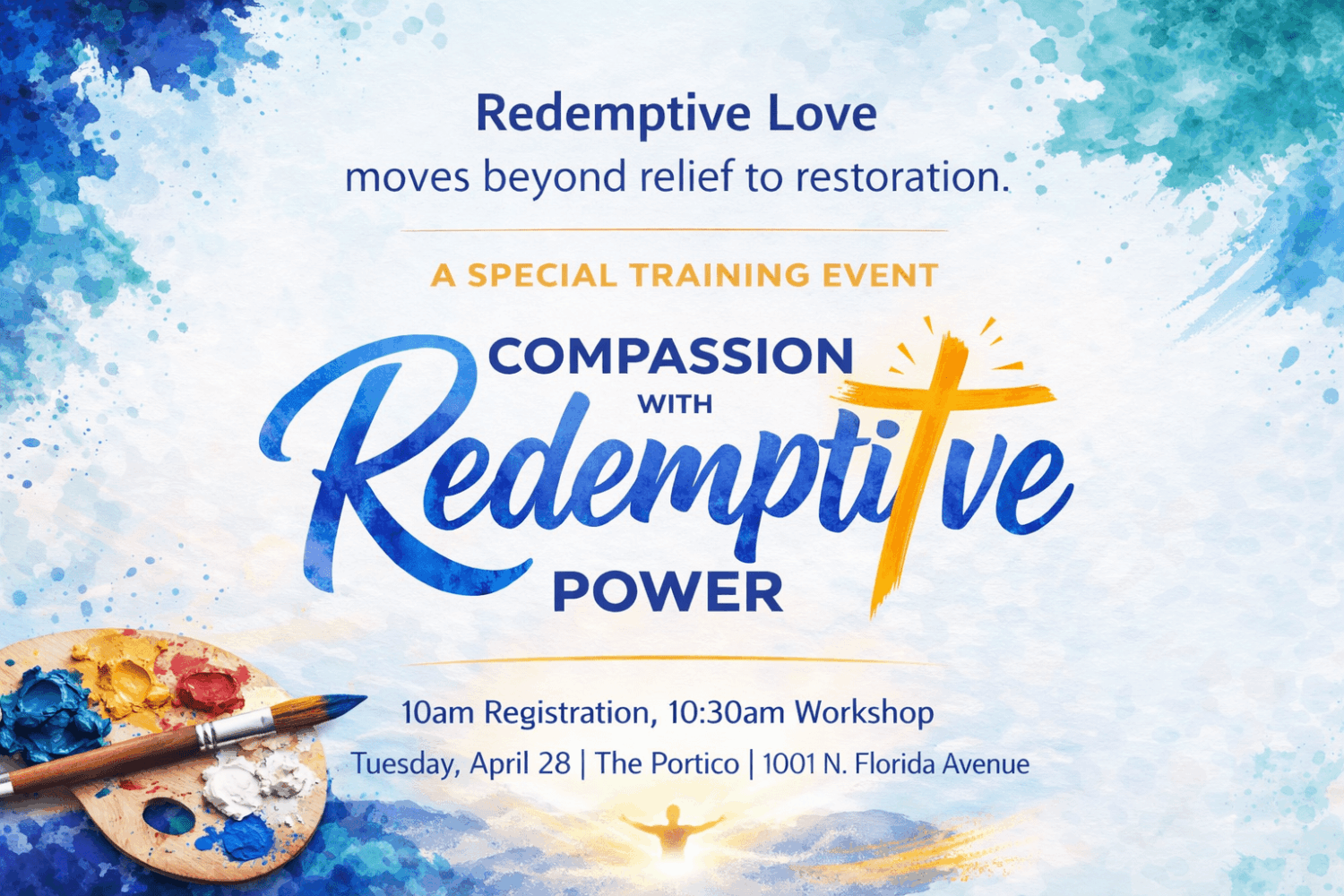 Redemptive Love
moves beyond relief to restoration.

A SPECIAL TRAINING EVENT

COMPASSION
WITH
Redemptive
POWER

10am Registration, 10:30am Workshop
Tuesday, April 28 | The Portico | 1001 N. Florida Avenue